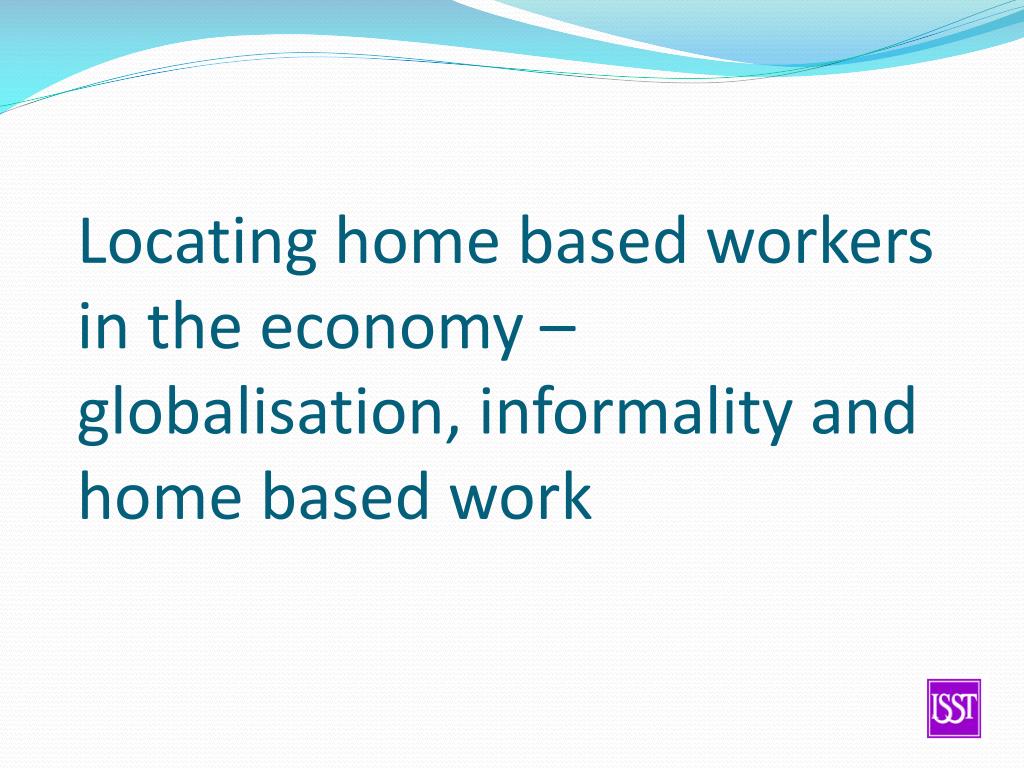 Locating home based workers in the economy – globalisation, informality and home based work

ISST